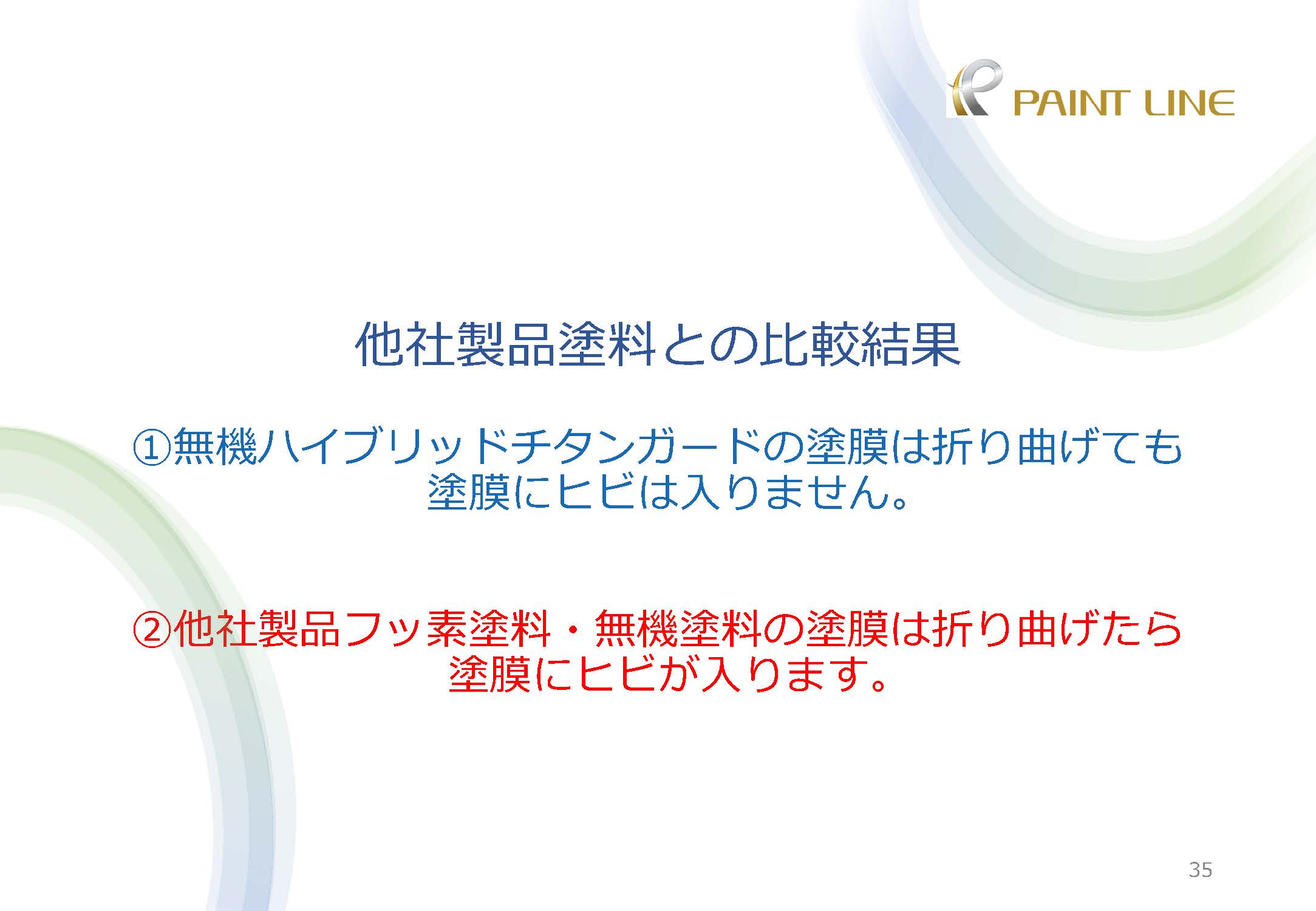 PAINT LINE

他社製品塗料との比較結果

①無機ハイブリッドチタンガードの塗膜は折り曲げても塗膜にヒビは入りません。

②他社製品フッ素塗料・無機塗料の塗膜は折り曲げたら塗膜にヒビが入ります。

35